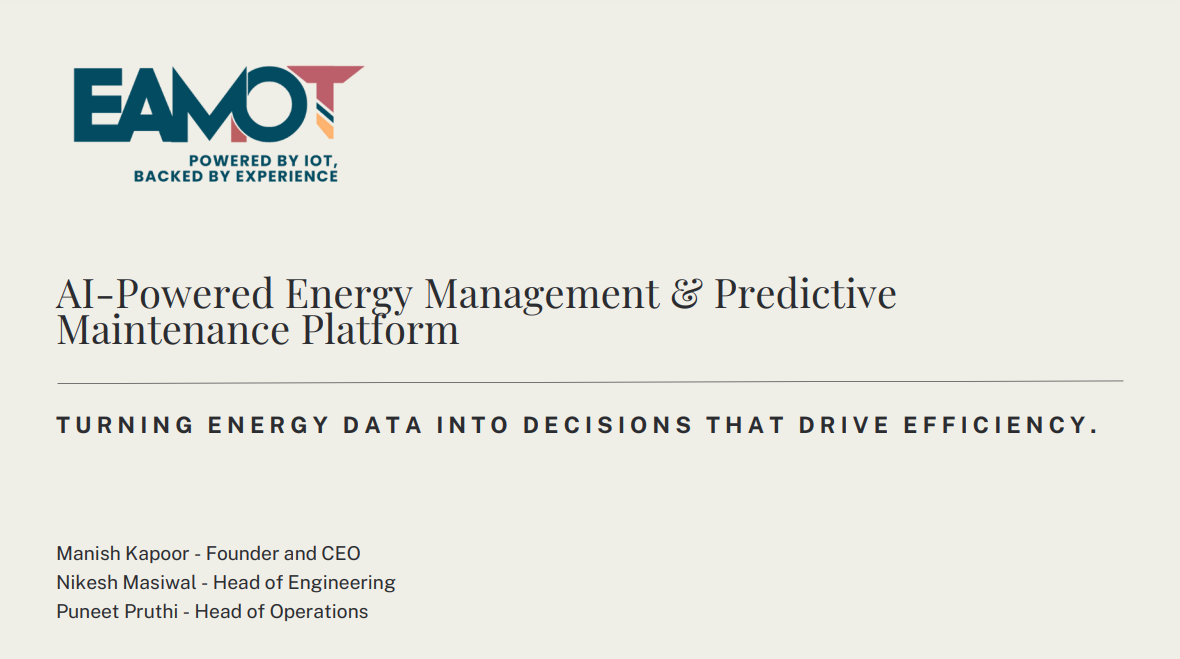 EAMOT

POWERED BY IOT,
BACKED BY EXPERIENCE

AI-Powered Energy Management & Predictive Maintenance Platform

TURNING ENERGY DATA INTO DECISIONS THAT DRIVE EFFICIENCY.

Manish Kapoor - Founder and CEO
Nikesh Masiwal - Head of Engineering
Puneet Pruthi - Head of Operations